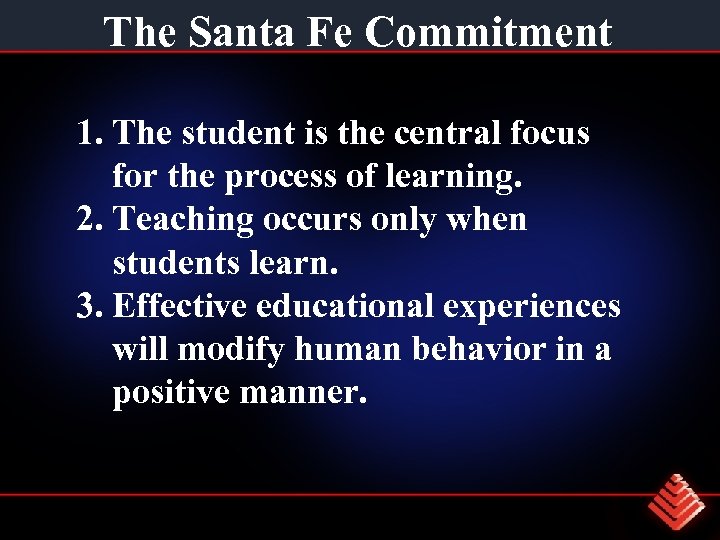 The Santa Fe Commitment

1. The student is the central focus for the process of learning.
2. Teaching occurs only when students learn.
3. Effective educational experiences will modify human behavior in a positive manner.